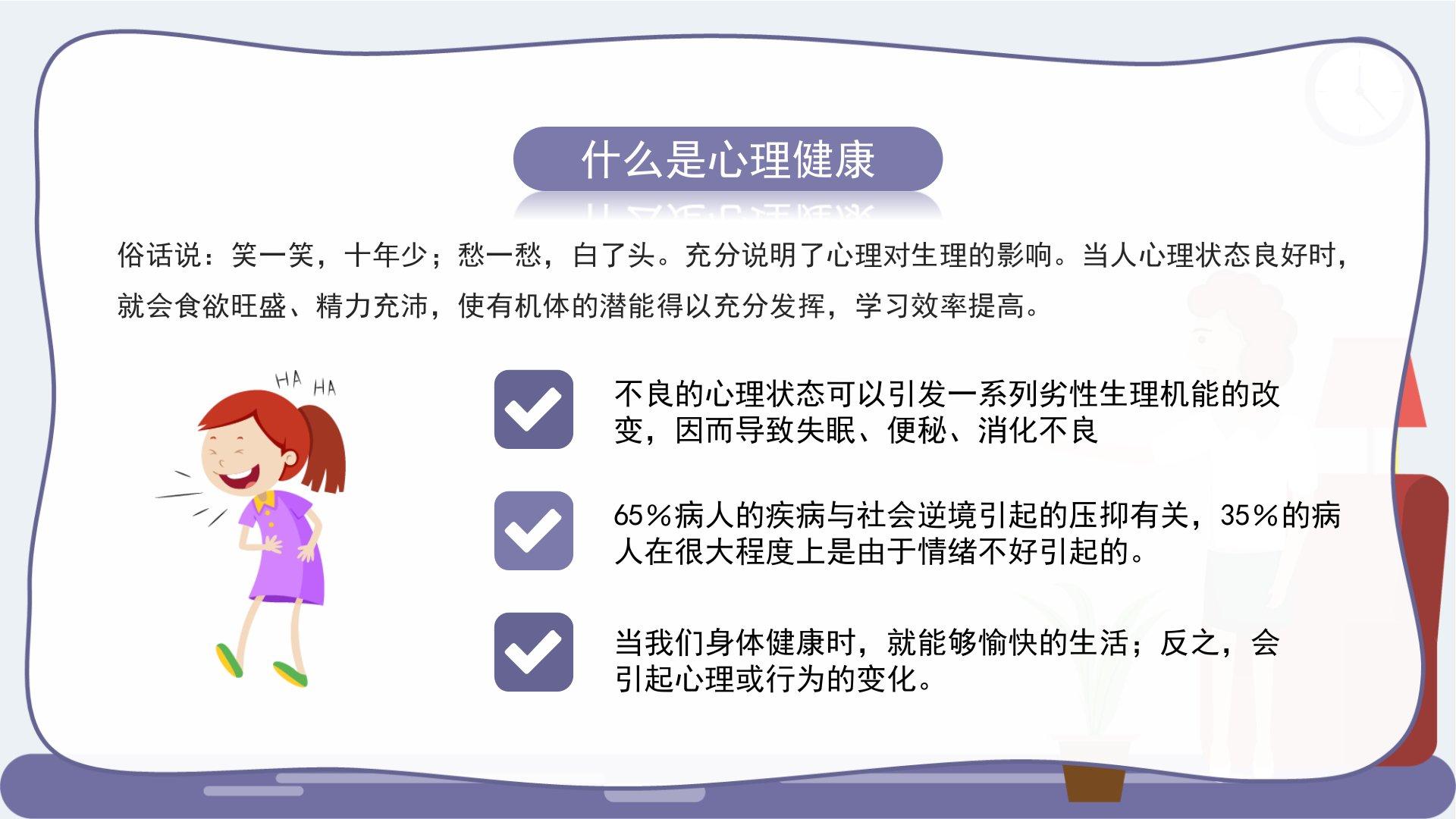 什么是心理健康

俗话说：笑一笑，十年少；愁一愁，白了头。充分说明了心理对生理的影响。当人心理状态良好时，就会食欲旺盛、精力充沛，使有机体的潜能得以充分发挥，学习效率提高。

HA HA

不良的心理状态可以引发一系列劣性生理机能的改变，因而导致失眠、便秘、消化不良

65%病人的疾病与社会逆境引起的压抑有关，35%的病人在很大程度上是由于情绪不好引起的。

当我们身体健康时，就能够愉快的生活；反之，会引起心理或行为的变化。